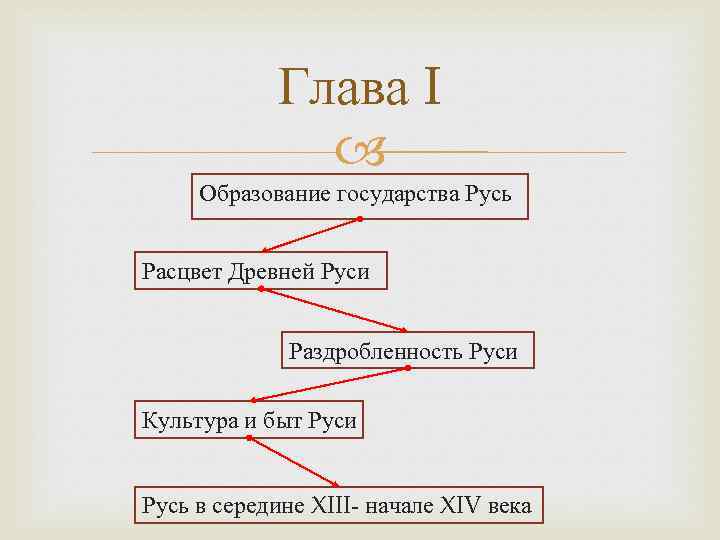 Глава I

Образование государства Русь

Расцвет Древней Руси

Раздробленность Руси

Культура и быт Руси

Русь в середине XIII- начале XIV века